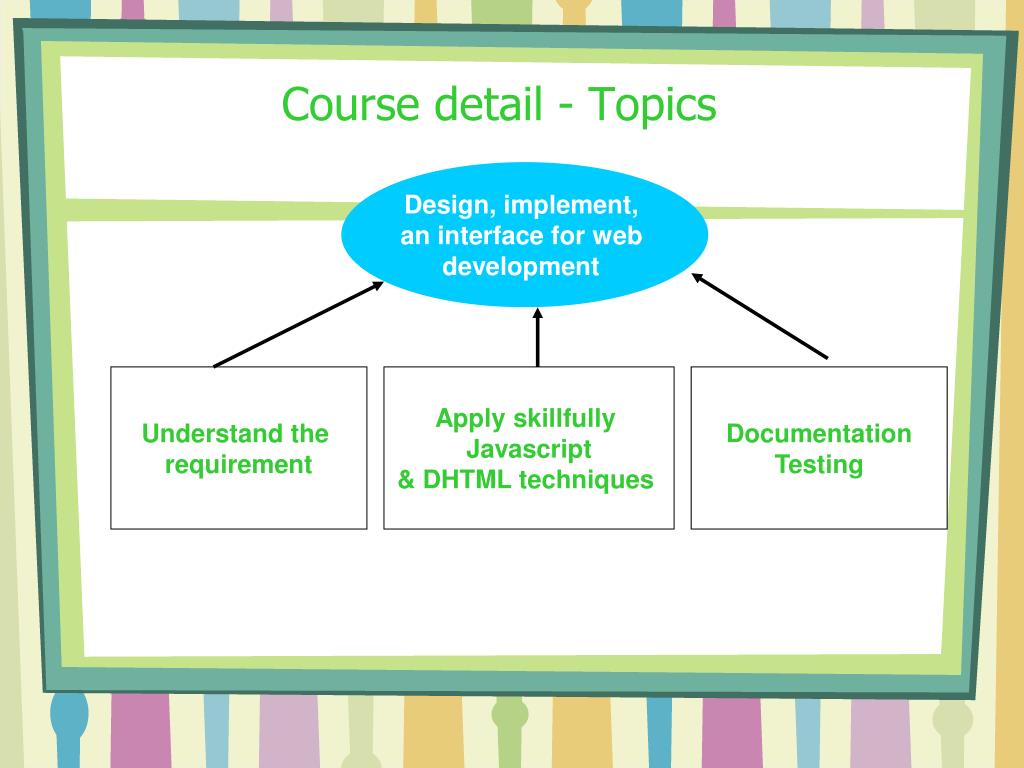 Course detail - Topics

Design, implement, an interface for web development

Understand the requirement

Apply skillfully Javascript & DHTML techniques

Documentation Testing